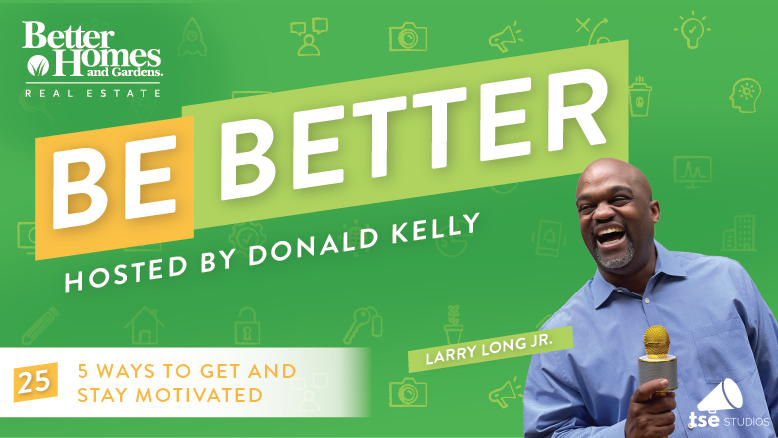 Better Homes and Gardens.
REAL ESTATE

BE BETTER

HOSTED BY DONALD KELLY

LARRY LONG JR.

25 5 WAYS TO GET AND STAY MOTIVATED

tse STUDIOS